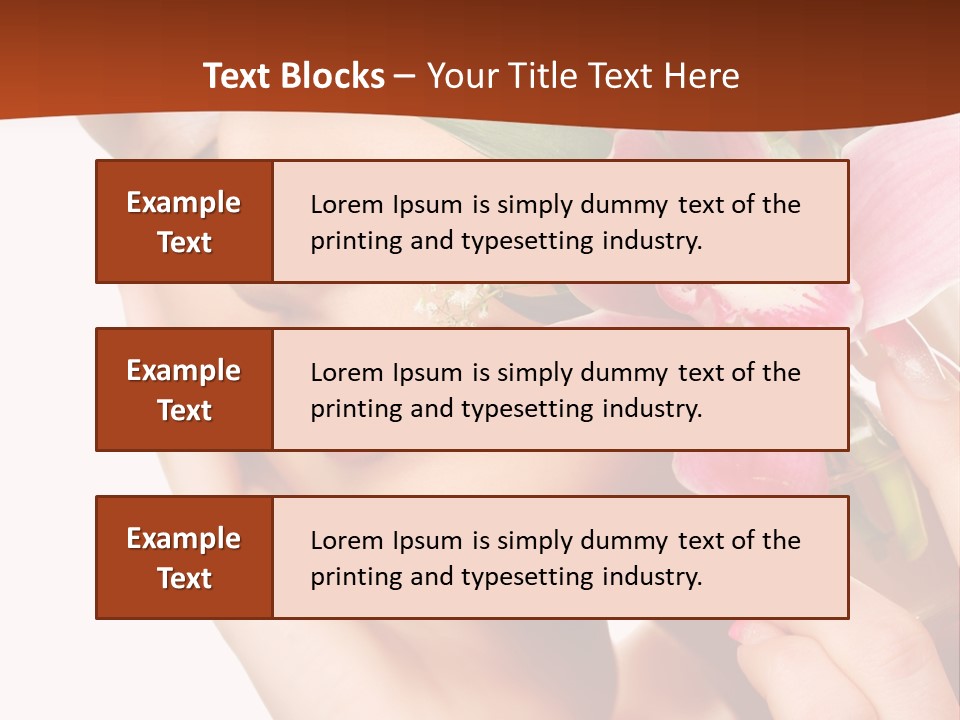 Text Blocks – Your Title Text Here

Example Text

Lorem Ipsum is simply dummy text of the printing and typesetting industry.

Example Text

Lorem Ipsum is simply dummy text of the printing and typesetting industry.

Example Text

Lorem Ipsum is simply dummy text of the printing and typesetting industry.